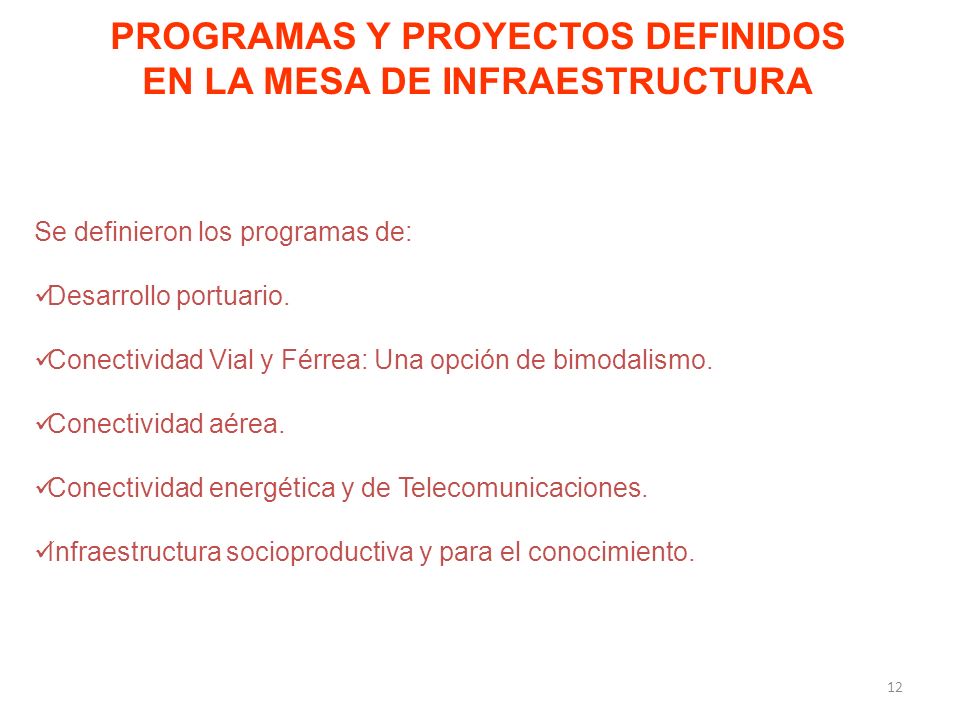 PROGRAMAS Y PROYECTOS DEFINIDOS EN LA MESA DE INFRAESTRUCTURA

Se definieron los programas de:

✓Desarrollo portuario.

✓Conectividad Vial y Férrea: Una opción de bimodalismo.

✓Conectividad aérea.

✓Conectividad energética y de Telecomunicaciones.

✓Infraestructura socioproductiva y para el conocimiento.

12